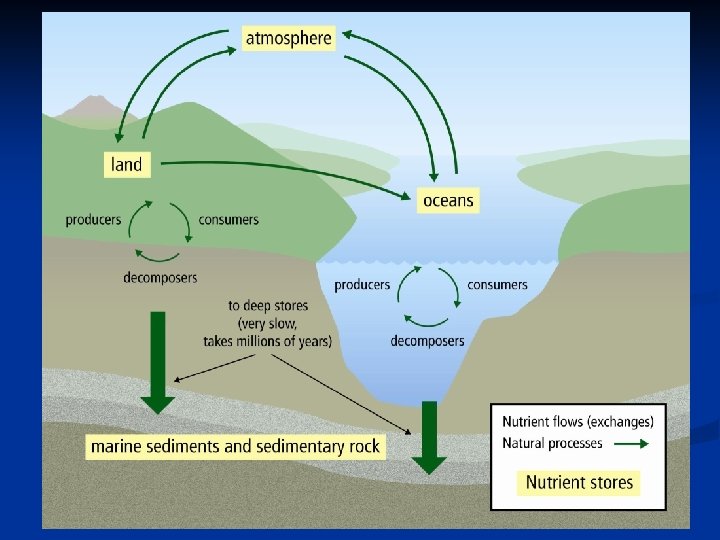 atmosphere

land

oceans

producers

consumers

decomposers

producers

consumers

decomposers

to deep stores (very slow, takes millions of years)

marine sediments and sedimentary rock

Nutrient flows (exchanges)
Natural processes

Nutrient stores